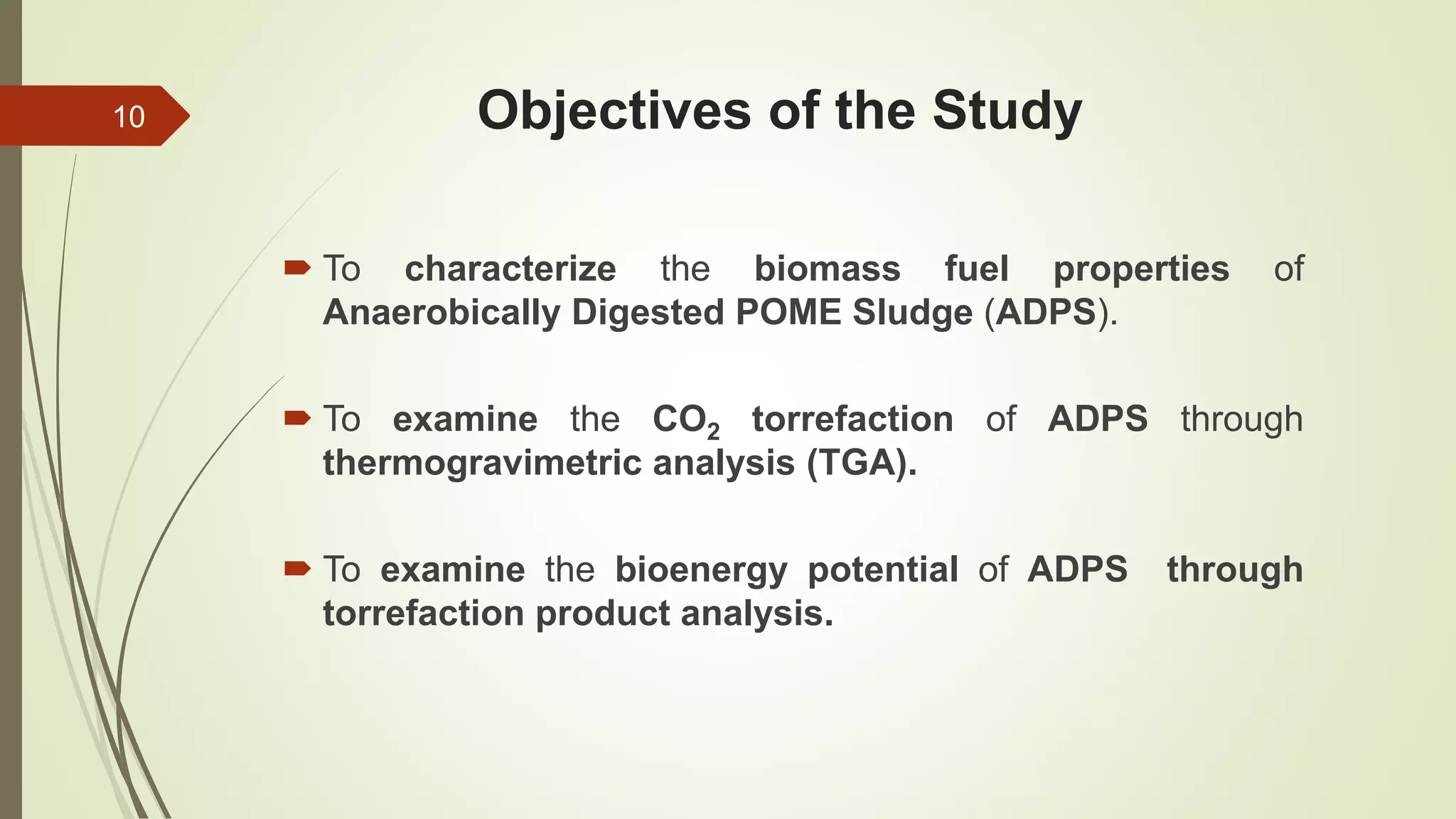 10

Objectives of the Study

To characterize the biomass fuel properties of Anaerobically Digested POME Sludge (ADPS).

To examine the $CO_2$ torrefaction of ADPS through thermogravimetric analysis (TGA).

To examine the bioenergy potential of ADPS through torrefaction product analysis.